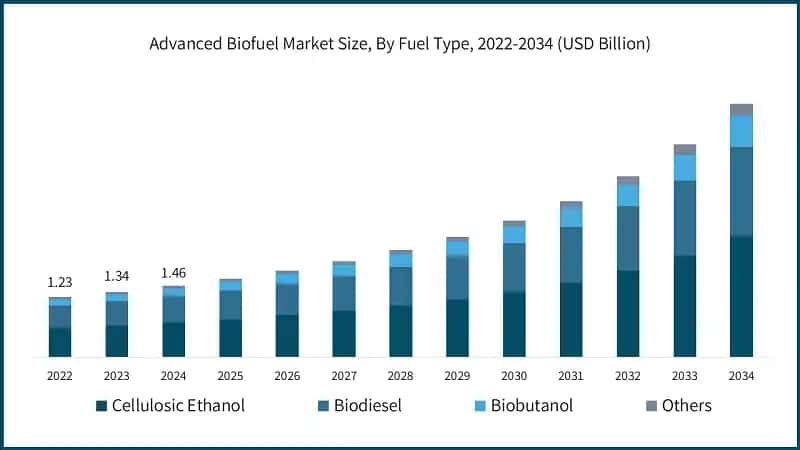 Advanced Biofuel Market Size, By Fuel Type, 2022-2034 (USD Billion)

1.23
1.34
1.46

2022
2023
2024
2025
2026
2027
2028
2029
2030
2031
2032
2033
2034

Cellulosic Ethanol
Biodiesel
Biobutanol
Others